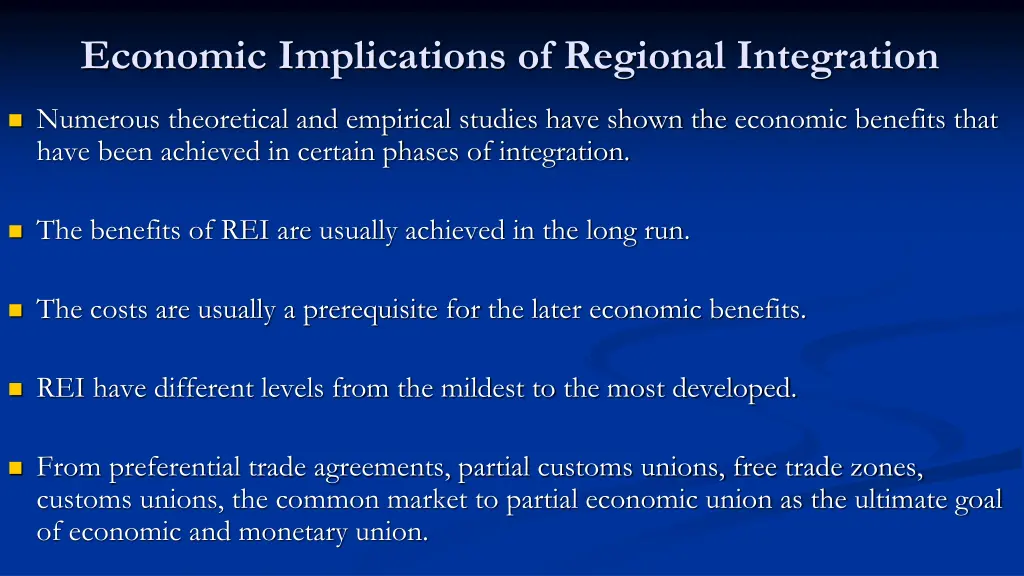 Economic Implications of Regional Integration

Numerous theoretical and empirical studies have shown the economic benefits that have been achieved in certain phases of integration.

The benefits of REI are usually achieved in the long run.

The costs are usually a prerequisite for the later economic benefits.

REI have different levels from the mildest to the most developed.

From preferential trade agreements, partial customs unions, free trade zones, customs unions, the common market to partial economic union as the ultimate goal of economic and monetary union.